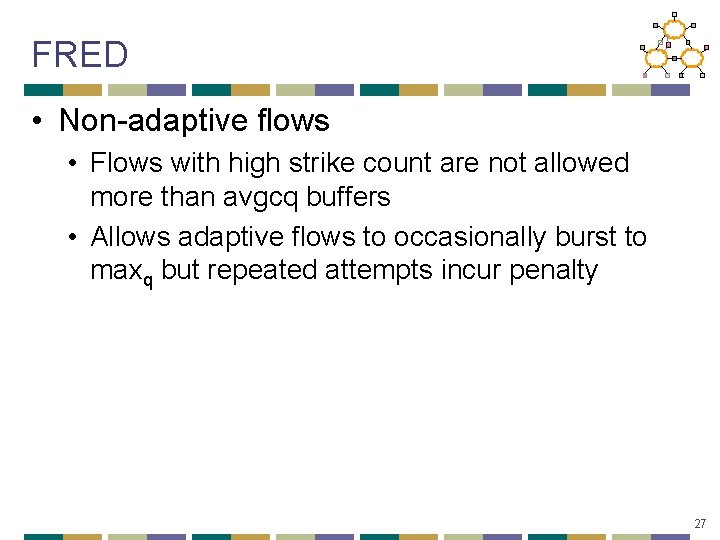 FRED

• Non-adaptive flows
  • Flows with high strike count are not allowed more than avgcq buffers
  • Allows adaptive flows to occasionally burst to $max_q$ but repeated attempts incur penalty

27